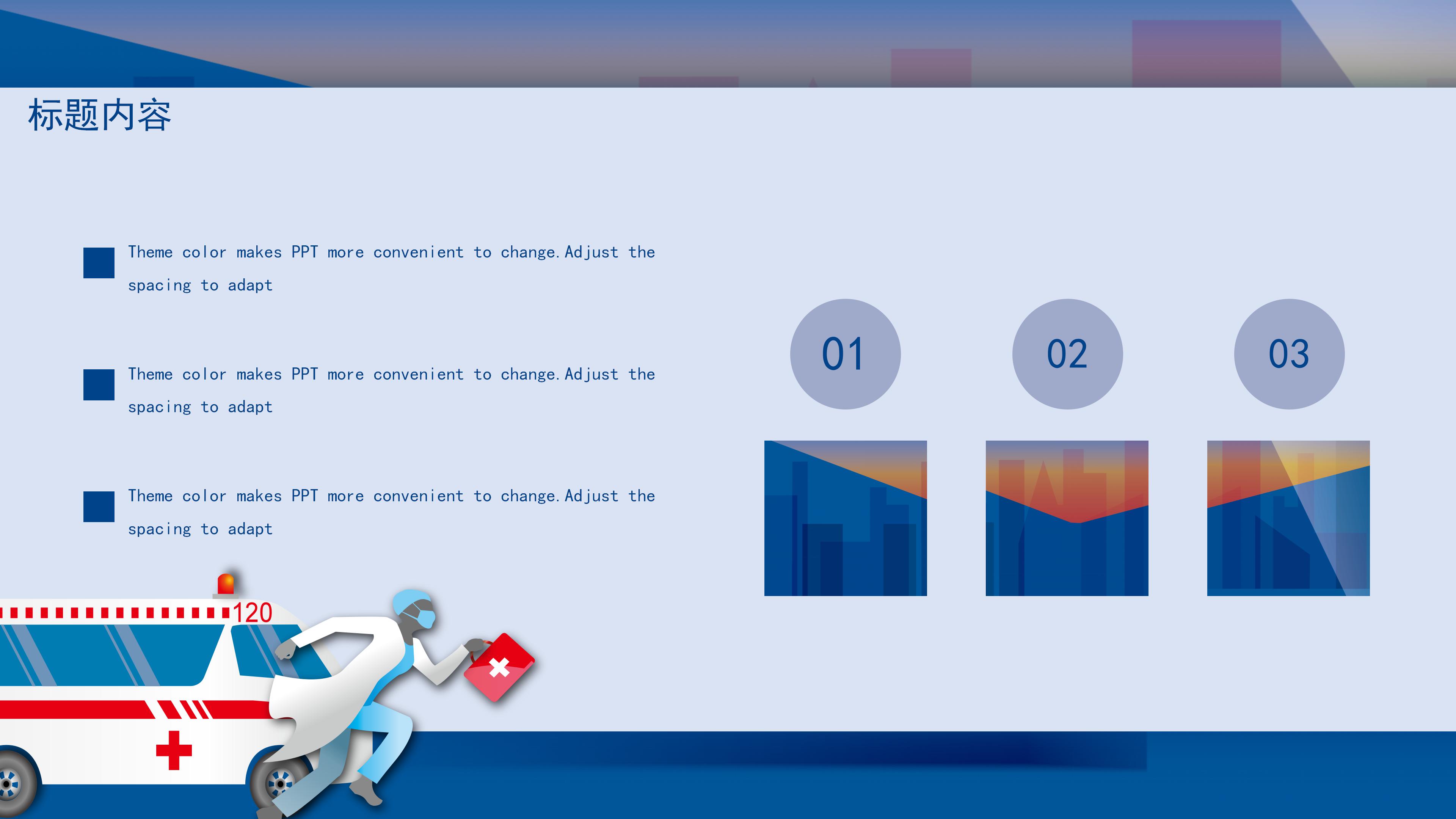 标题内容

Theme color makes PPT more convenient to change. Adjust the spacing to adapt

Theme color makes PPT more convenient to change. Adjust the spacing to adapt

Theme color makes PPT more convenient to change. Adjust the spacing to adapt

01

02

03

120